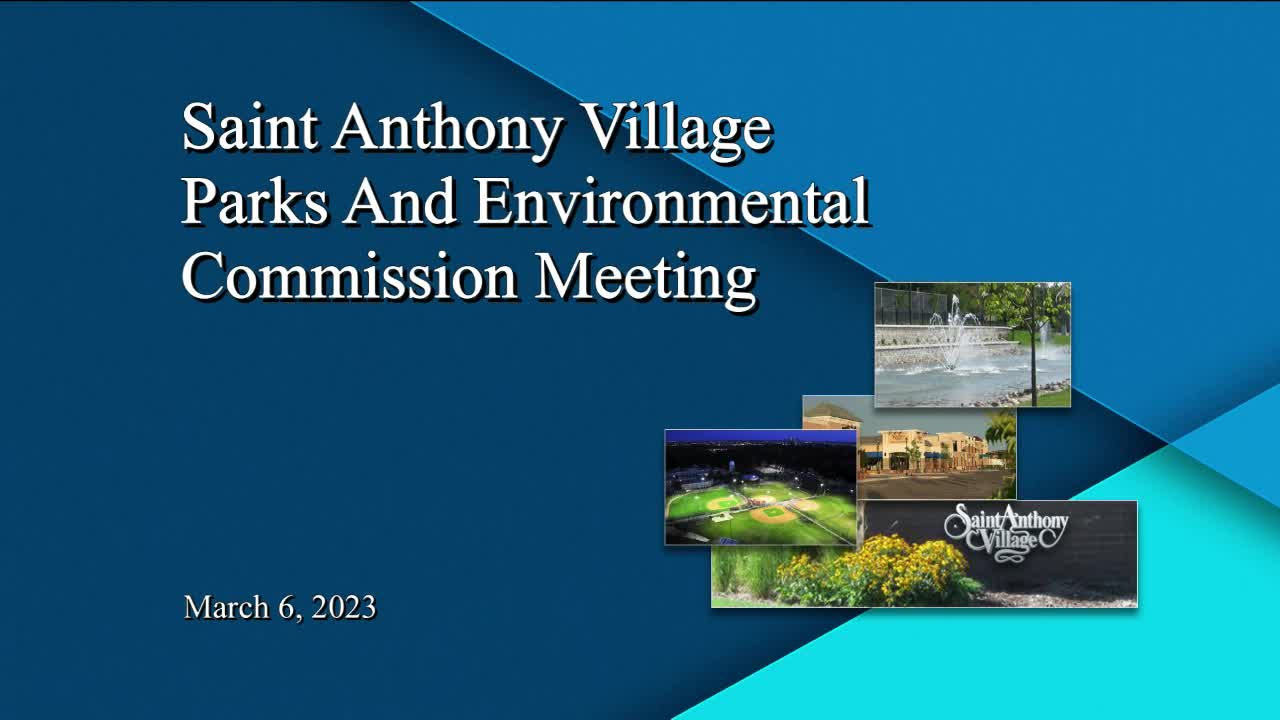 Saint Anthony Village Parks And Environmental Commission Meeting

Saint Anthony Village

March 6, 2023